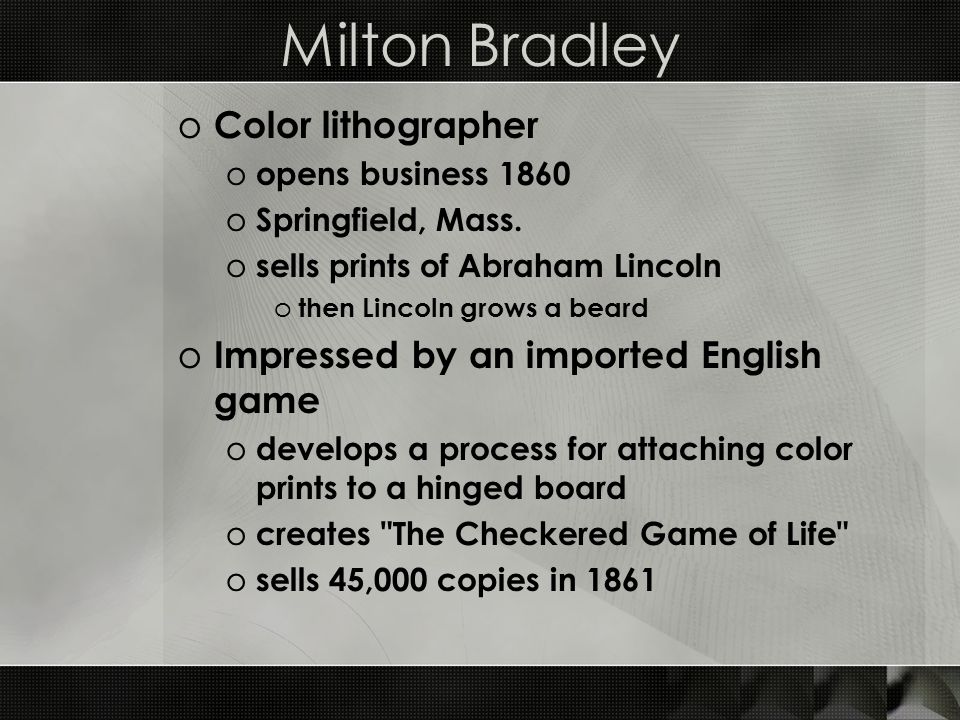 Milton Bradley

o Color lithographer
o opens business 1860
o Springfield, Mass.
o sells prints of Abraham Lincoln
o then Lincoln grows a beard
o Impressed by an imported English game
o develops a process for attaching color prints to a hinged board
o creates "The Checkered Game of Life"
o sells 45,000 copies in 1861